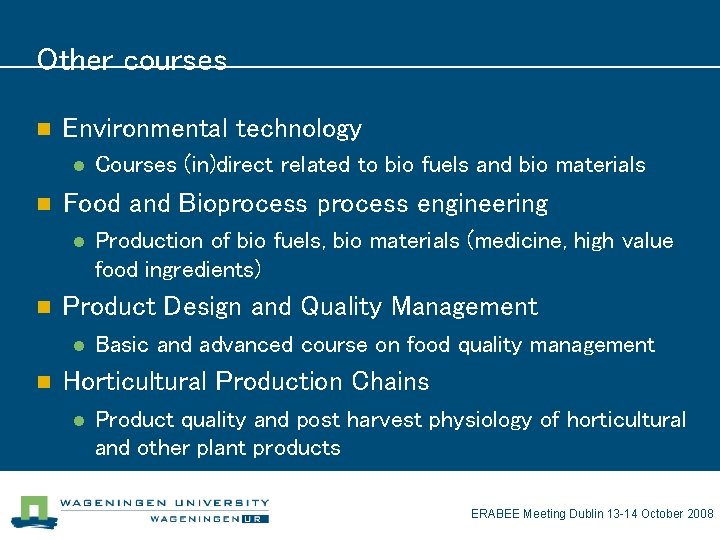 Other courses

Environmental technology

Courses (in)direct related to bio fuels and bio materials

Food and Bioprocess process engineering

Production of bio fuels, bio materials (medicine, high value food ingredients)

Product Design and Quality Management

Basic and advanced course on food quality management

Horticultural Production Chains

Product quality and post harvest physiology of horticultural and other plant products

WAGENINGEN UNIVERSITY
WAGENINGEN UR

ERABEE Meeting Dublin 13-14 October 2008